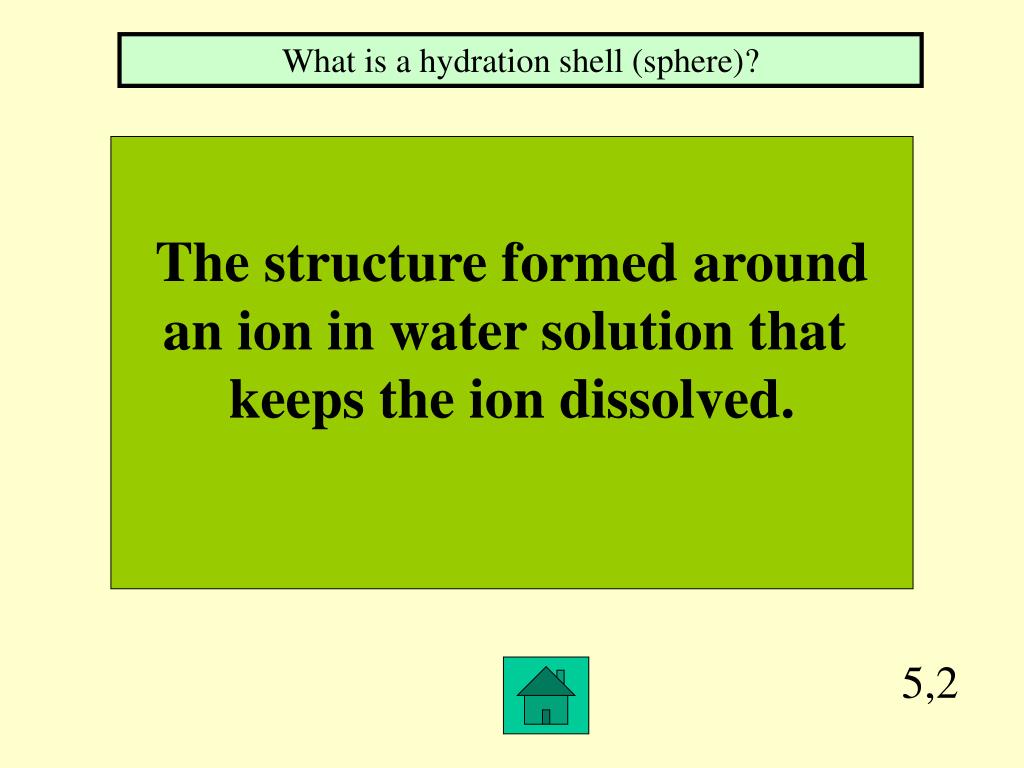 What is a hydration shell (sphere)?

The structure formed around an ion in water solution that keeps the ion dissolved.

5,2